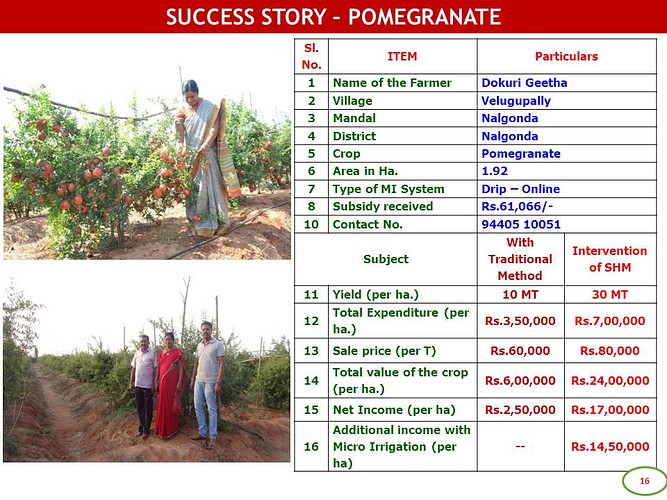 SUCCESS STORY – POMEGRANATE

| Sl. No. | ITEM | Particulars | |
|---|---|---|---|
| 1 | Name of the Farmer | Dokuri Geetha | |
| 2 | Village | Velugupally | |
| 3 | Mandal | Nalgonda | |
| 4 | District | Nalgonda | |
| 5 | Crop | Pomegranate | |
| 6 | Area in Ha. | 1.92 | |
| 7 | Type of MI System | Drip – Online | |
| 8 | Subsidy received | Rs.61,066/- | |
| 10 | Contact No. | 94405 10051 | |
| | Subject | With Traditional Method | Intervention of SHM |
| 11 | Yield (per ha.) | 10 MT | 30 MT |
| 12 | Total Expenditure (per ha.) | Rs.3,50,000 | Rs.7,00,000 |
| 13 | Sale price (per T) | Rs.60,000 | Rs.80,000 |
| 14 | Total value of the crop (per ha.) | Rs.6,00,000 | Rs.24,00,000 |
| 15 | Net Income (per ha) | Rs.2,50,000 | Rs.17,00,000 |
| 16 | Additional income with Micro Irrigation (per ha) | -- | Rs.14,50,000 |

16